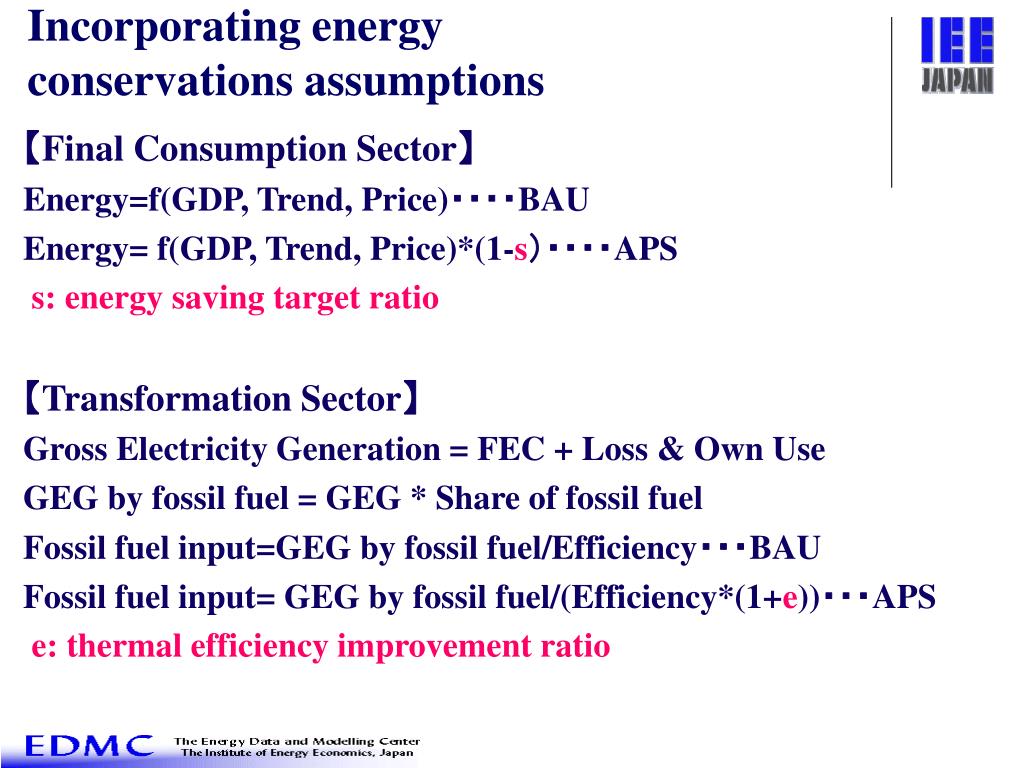 Incorporating energy conservations assumptions

IEE JAPAN

【Final Consumption Sector】
Energy=f(GDP, Trend, Price)・・・・BAU
Energy= f(GDP, Trend, Price)*(1-s)・・・・APS
s: energy saving target ratio

【Transformation Sector】
Gross Electricity Generation = FEC + Loss & Own Use
GEG by fossil fuel = GEG * Share of fossil fuel
Fossil fuel input=GEG by fossil fuel/Efficiency・・・BAU
Fossil fuel input= GEG by fossil fuel/(Efficiency*(1+e))・・・APS
e: thermal efficiency improvement ratio

EDMC The Energy Data and Modelling Center The Institute of Energy Economics, Japan